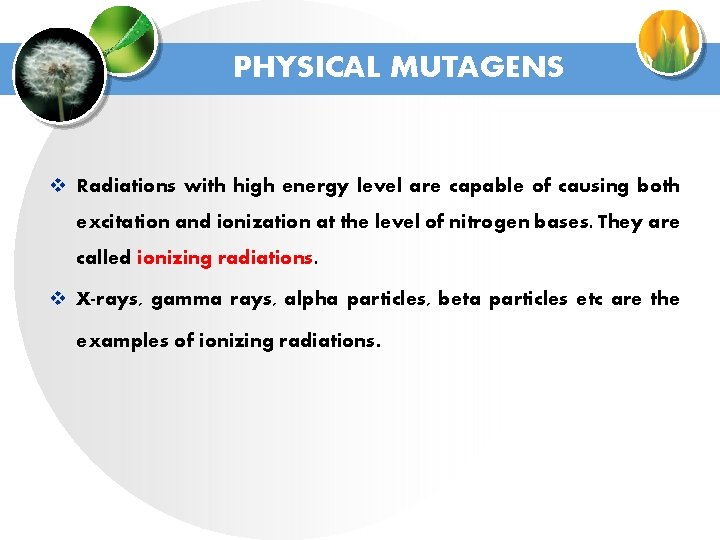 PHYSICAL MUTAGENS

❖ Radiations with high energy level are capable of causing both excitation and ionization at the level of nitrogen bases. They are called ionizing radiations.

❖ X-rays, gamma rays, alpha particles, beta particles etc are the examples of ionizing radiations.